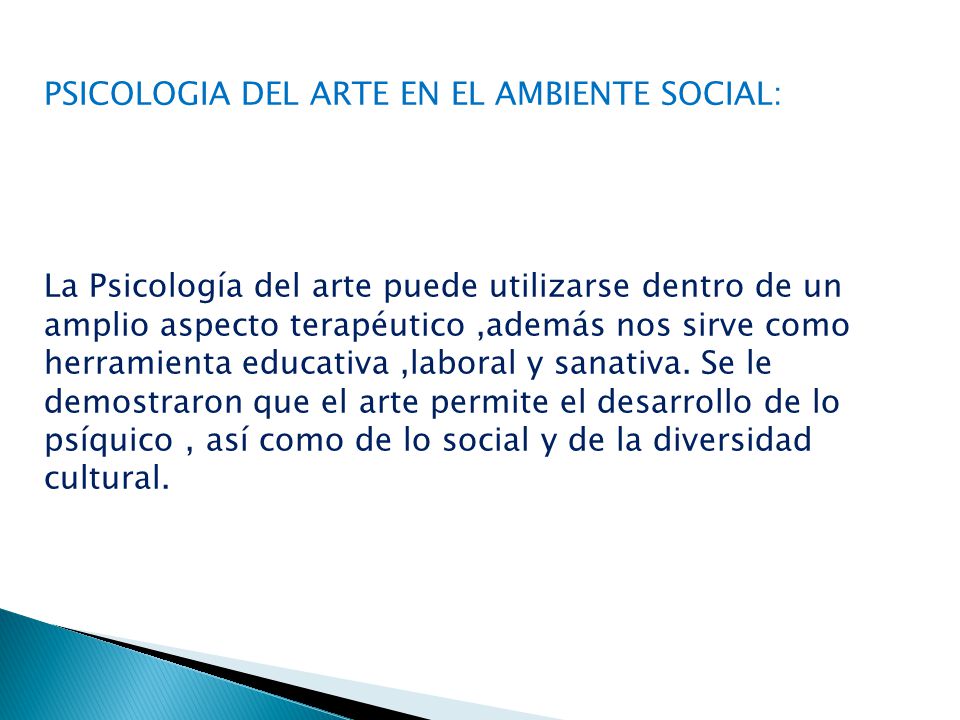 PSICOLOGIA DEL ARTE EN EL AMBIENTE SOCIAL:

La Psicología del arte puede utilizarse dentro de un amplio aspecto terapéutico ,además nos sirve como herramienta educativa ,laboral y sanativa. Se le demostraron que el arte permite el desarrollo de lo psíquico , así como de lo social y de la diversidad cultural.